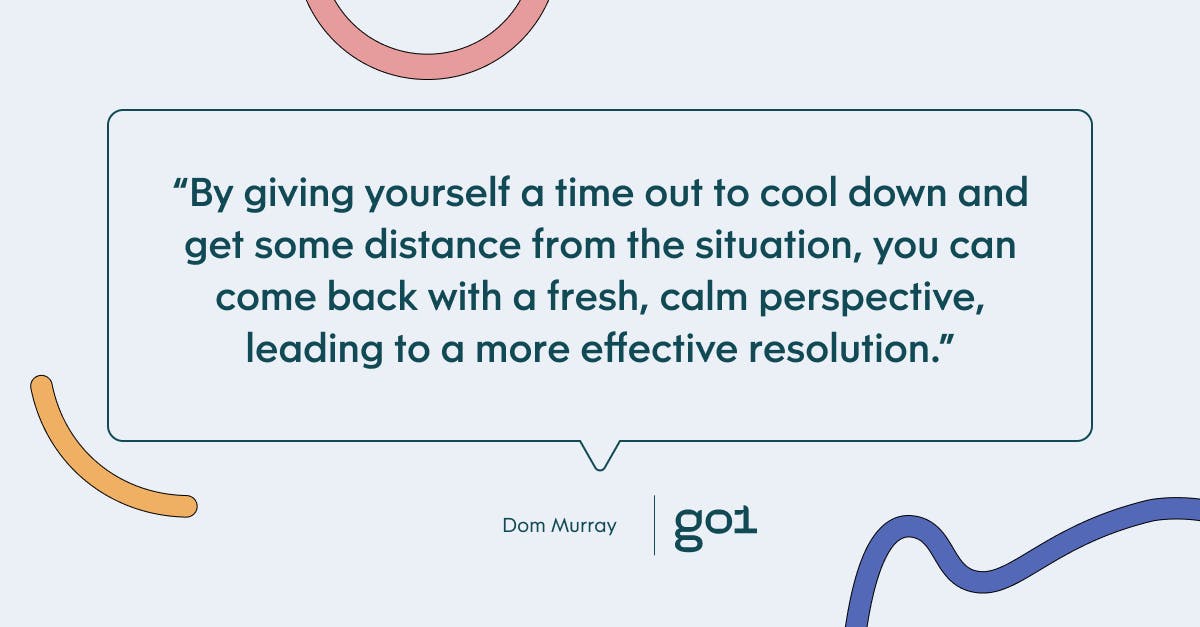 “By giving yourself a time out to cool down and get some distance from the situation, you can come back with a fresh, calm perspective, leading to a more effective resolution.”

Dom Murray

go1